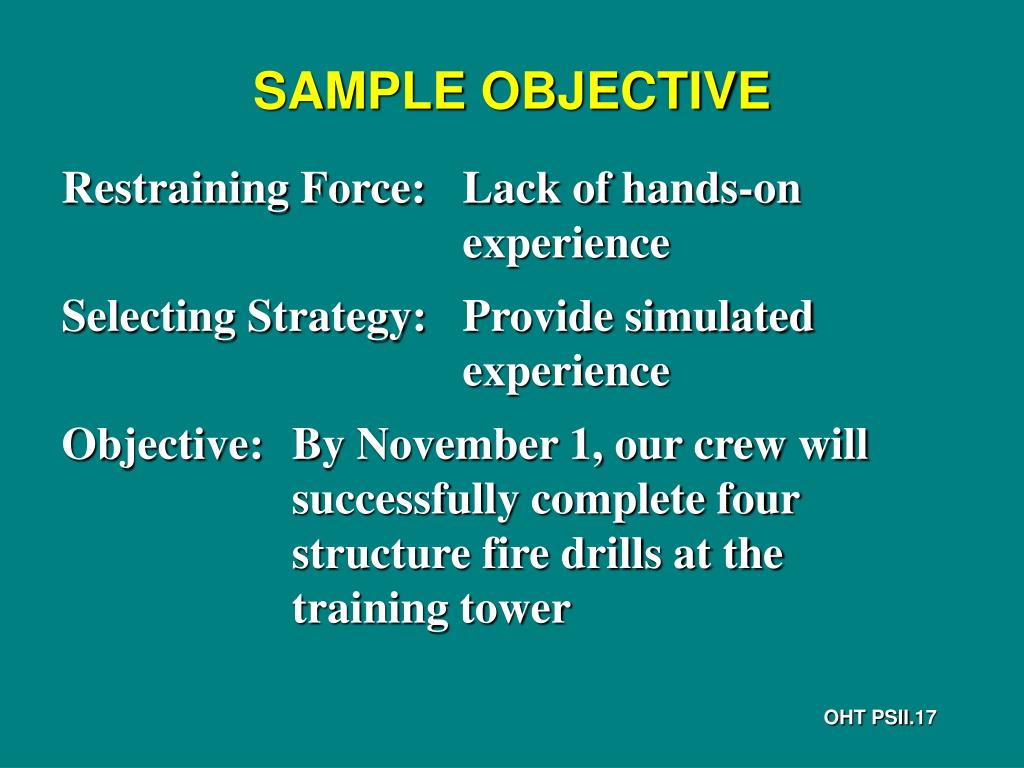 SAMPLE OBJECTIVE

Restraining Force: Lack of hands-on experience

Selecting Strategy: Provide simulated experience

Objective: By November 1, our crew will successfully complete four structure fire drills at the training tower

OHT PSII.17